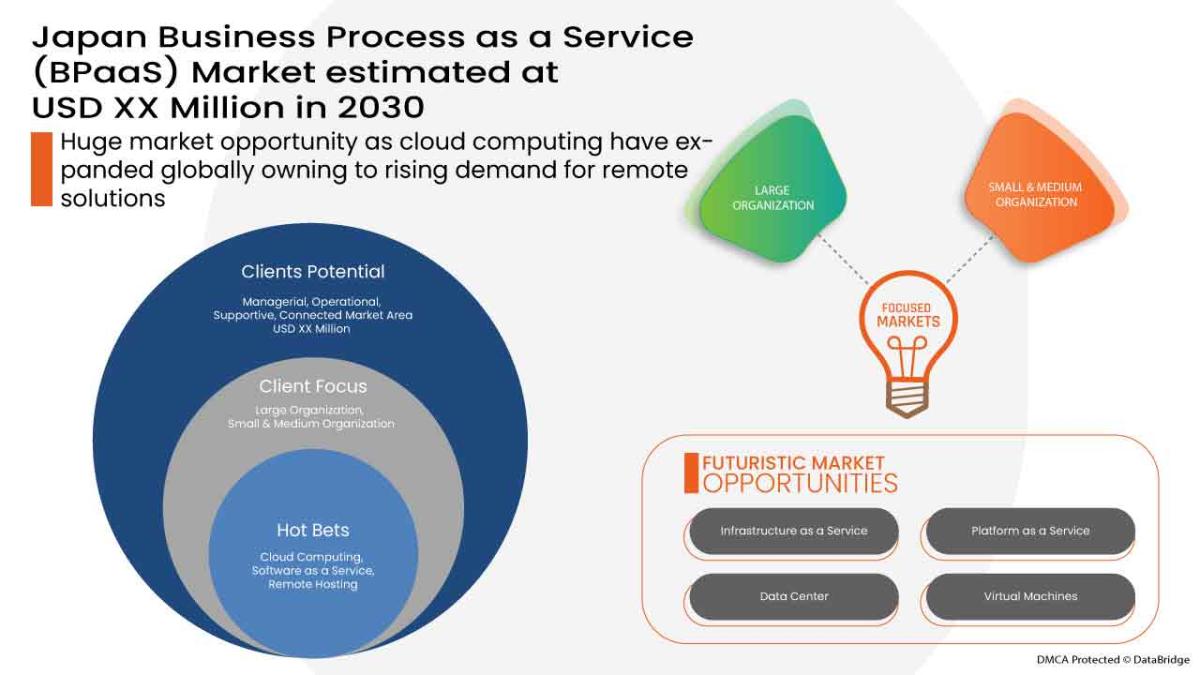 Japan Business Process as a Service (BPaaS) Market estimated at USD XX Million in 2030

Huge market opportunity as cloud computing have expanded globally owning to rising demand for remote solutions

Clients Potential

Managerial, Operational, Supportive, Connected Market Area USD XX Million

Client Focus

Large Organization, Small & Medium Organization

Hot Bets

Cloud Computing, Software as a Service, Remote Hosting

LARGE ORGANIZATION

SMALL & MEDIUM ORGANIZATION

FOCUSED MARKETS

FUTURISTIC MARKET OPPORTUNITIES

Infrastructure as a Service

Platform as a Service

Data Center

Virtual Machines

DMCA Protected © DataBridge